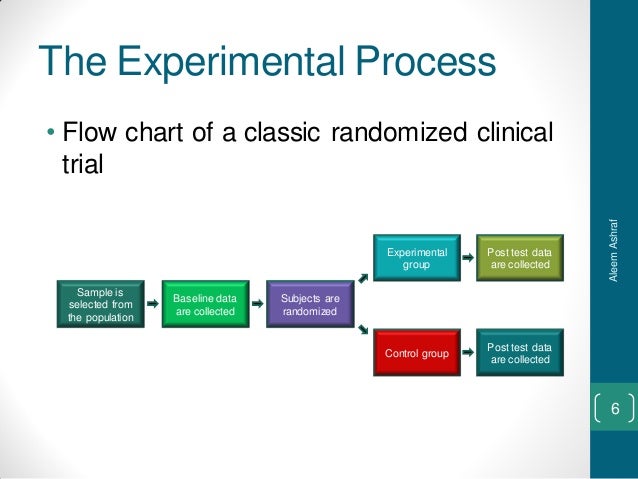 The Experimental Process

• Flow chart of a classic randomized clinical trial

Sample is selected from the population

Baseline data are collected

Subjects are randomized

Experimental group

Post test data are collected

Control group

Post test data are collected

Aleem Ashraf

6